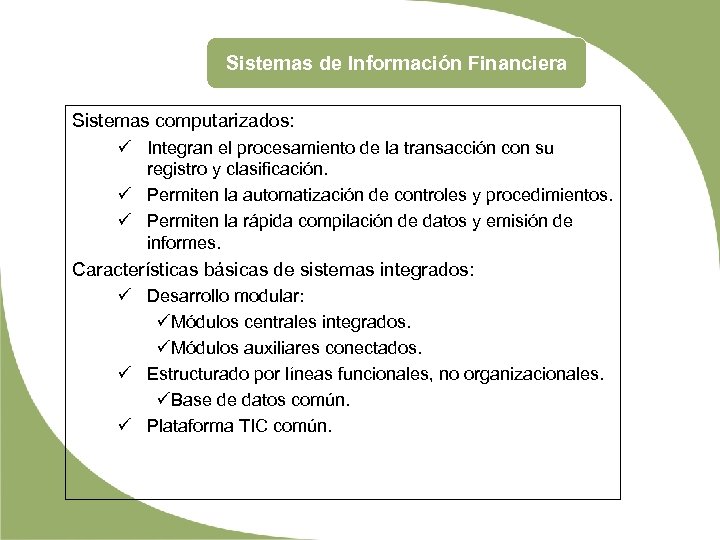 Sistemas de Información Financiera

Sistemas computarizados:

✓ Integran el procesamiento de la transacción con su registro y clasificación.

✓ Permiten la automatización de controles y procedimientos.

✓ Permiten la rápida compilación de datos y emisión de informes.

Características básicas de sistemas integrados:

✓ Desarrollo modular:

✓Módulos centrales integrados.

✓Módulos auxiliares conectados.

✓ Estructurado por líneas funcionales, no organizacionales.

✓Base de datos común.

✓ Plataforma TIC común.